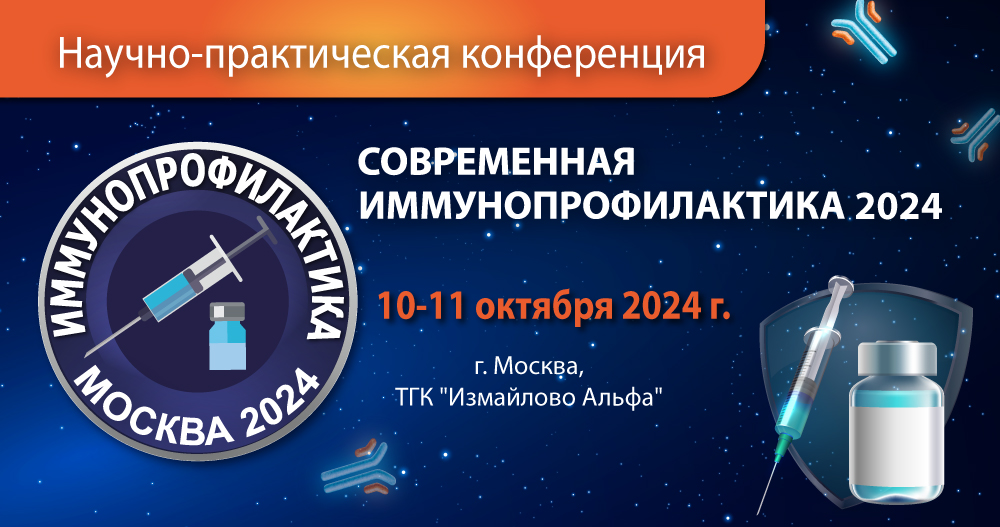 Научно-практическая конференция

ИММУНОПРОФИЛАКТИКА
МОСКВА 2024

СОВРЕМЕННАЯ ИММУНОПРОФИЛАКТИКА 2024

10-11 октября 2024 г.

г. Москва,
ТГК "Измайлово Альфа"